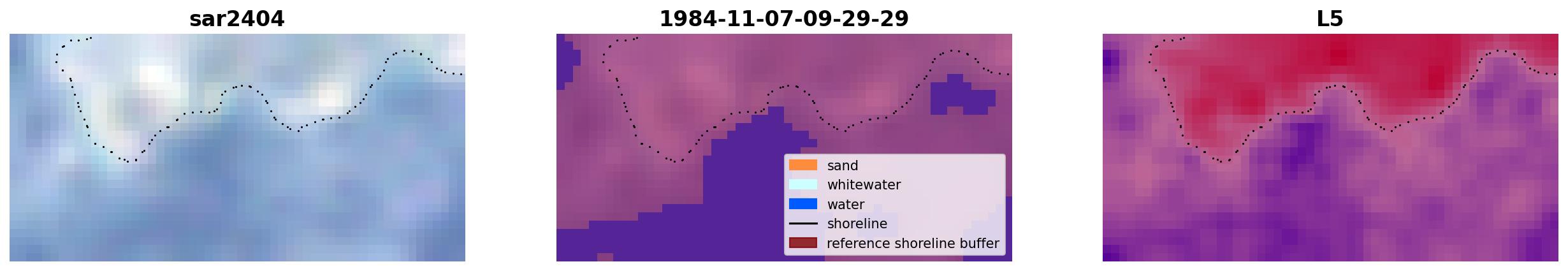 sar2404

1984-11-07-09-29-29

sand
whitewater
water
shoreline
reference shoreline buffer

L5